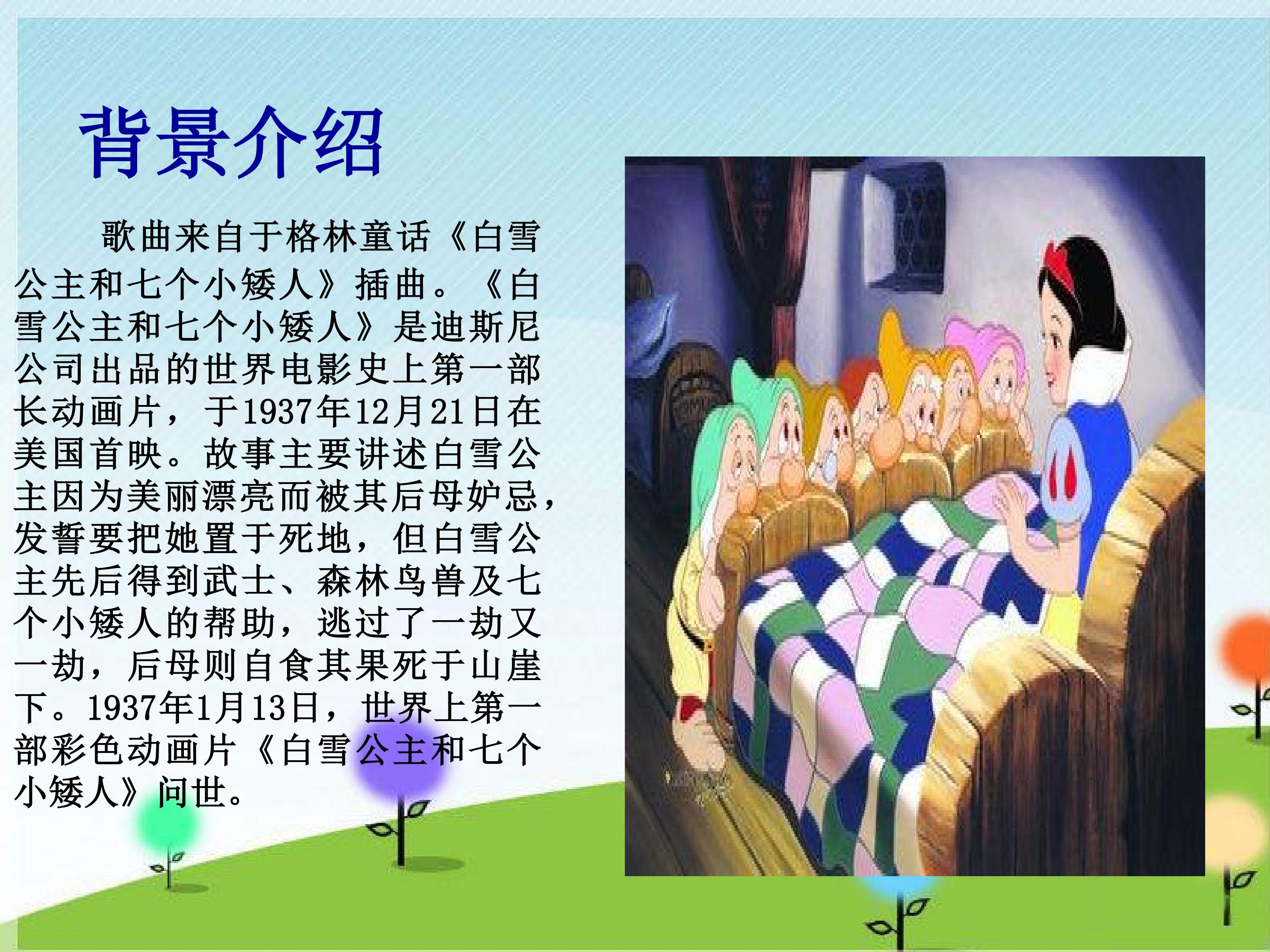 背景介绍

歌曲来自于格林童话《白雪公主和七个小矮人》插曲。《白雪公主和七个小矮人》是迪斯尼公司出品的世界电影史上第一部长动画片，于1937年12月21日在美国首映。故事主要讲述白雪公主因为美丽漂亮而被其后母妒忌，发誓要把她置于死地，但白雪公主先后得到武士、森林鸟兽及七个小矮人的帮助，逃过了一劫又一劫，后母则自食其果死于山崖下。1937年1月13日，世界上第一部彩色动画片《白雪公主和七个小矮人》问世。